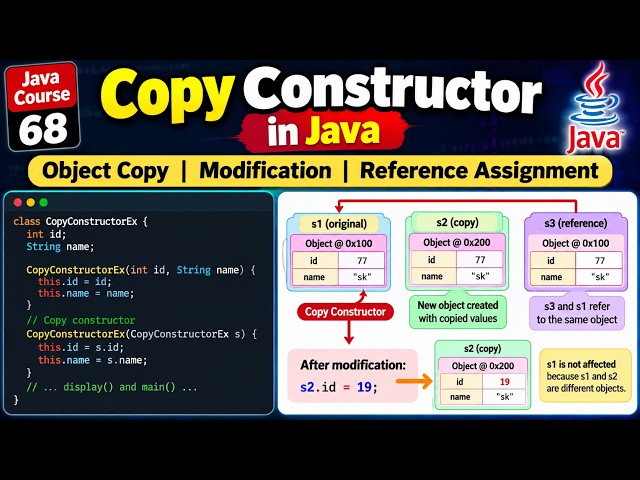 Java Course 68

Copy Constructor in Java

Java

Object Copy | Modification | Reference Assignment

class CopyConstructorEx {
  int id;
  String name;

  CopyConstructorEx(int id, String name) {
    this.id = id;
    this.name = name;
  }
  // Copy constructor
  CopyConstructorEx(CopyConstructorEx s) {
    this.id = s.id;
    this.name = s.name;
  }
  // ... display() and main() ...
}

s1 (original)

Object @ 0x100

| id | 77 |
|---|---|
| name | "sk" |

s2 (copy)

Object @ 0x200

| id | 77 |
|---|---|
| name | "sk" |

s3 (reference)

Object @ 0x100

| id | 77 |
|---|---|
| name | "sk" |

Copy Constructor

New object created with copied values

s3 and s1 refer to the same object

After modification:
s2.id = 19;

s2 (copy)

Object @ 0x200

| id | 19 |
|---|---|
| name | "sk" |

s1 is not affected because s1 and s2 are different objects.